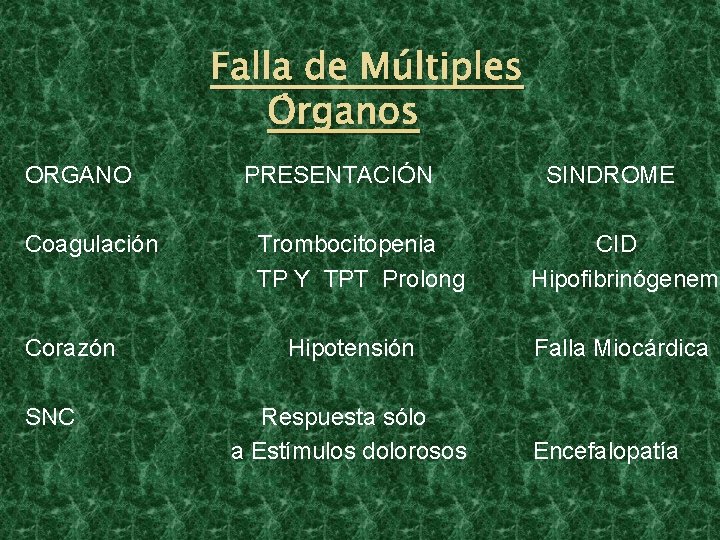 Falla de Múltiples Órganos

| ORGANO | PRESENTACIÓN | SINDROME |
|---|---|---|
| Coagulación | Trombocitopenia TP Y TPT Prolong | CID Hipofibrinógenem |
| Corazón | Hipotensión | Falla Miocárdica |
| SNC | Respuesta sólo a Estímulos dolorosos | Encefalopatía |